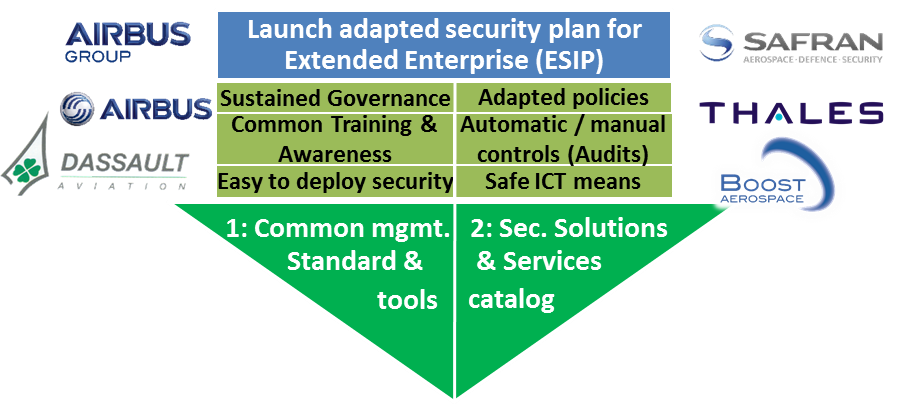 AIRBUS GROUP

AIRBUS

DASSAULT AVIATION

Launch adapted security plan for Extended Enterprise (ESIP)

| Sustained Governance | Adapted policies |
|---|---|
| Common Training & Awareness | Automatic / manual controls (Audits) |
| Easy to deploy security | Safe ICT means |

1: Common mgmt. Standard & tools

2: Sec. Solutions & Services catalog

SAFRAN
AEROSPACE · DEFENCE · SECURITY

THALES

BOOST AEROSPACE